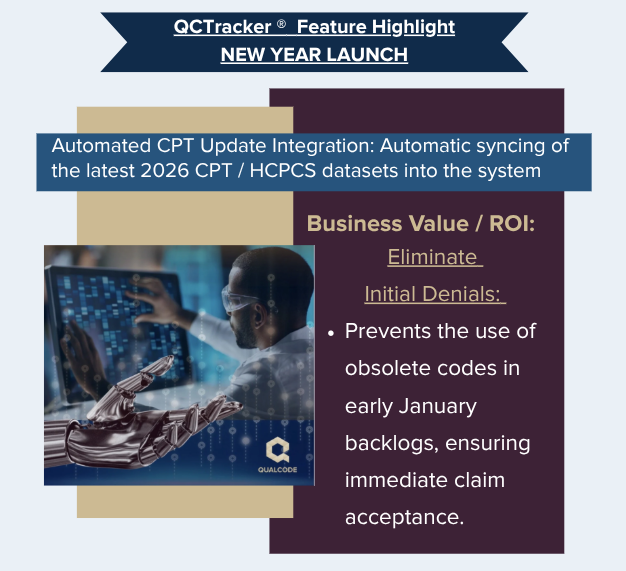 QCTracker ® Feature Highlight
NEW YEAR LAUNCH

Automated CPT Update Integration: Automatic syncing of the latest 2026 CPT / HCPCS datasets into the system

Business Value / ROI:
Eliminate
Initial Denials:

• Prevents the use of obsolete codes in early January backlogs, ensuring immediate claim acceptance.

QUALCODE